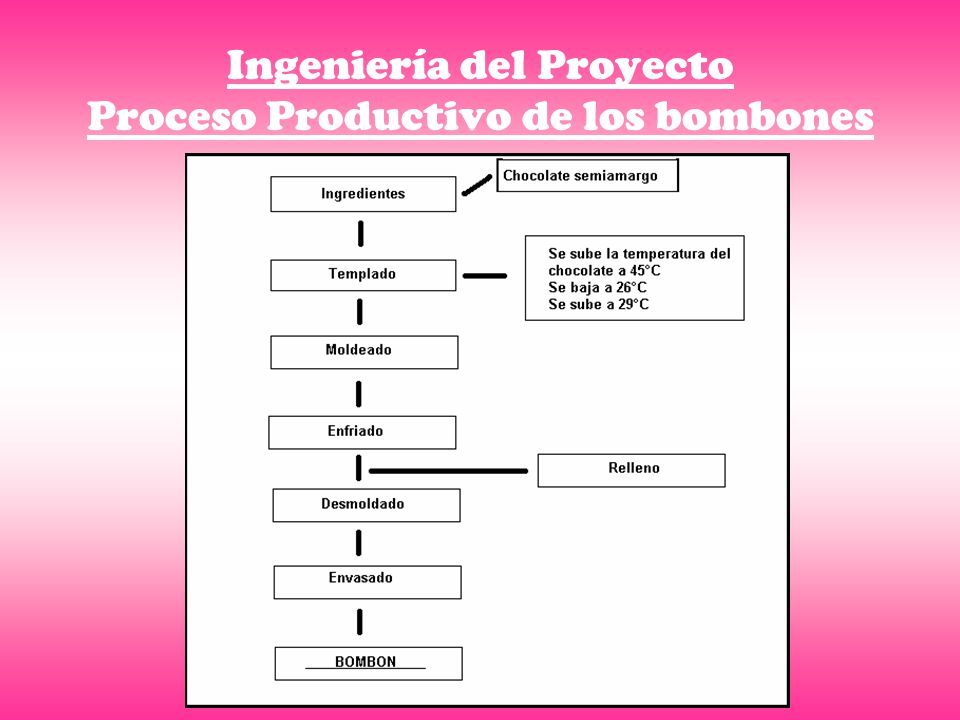 Ingeniería del Proyecto
Proceso Productivo de los bombones

Ingredientes

Chocolate semiamargo

Templado

Se sube la temperatura del chocolate a 45°C
Se baja a 26°C
Se sube a 29°C

Moldeado

Enfriado

Relleno

Desmoldado

Envasado

BOMBON